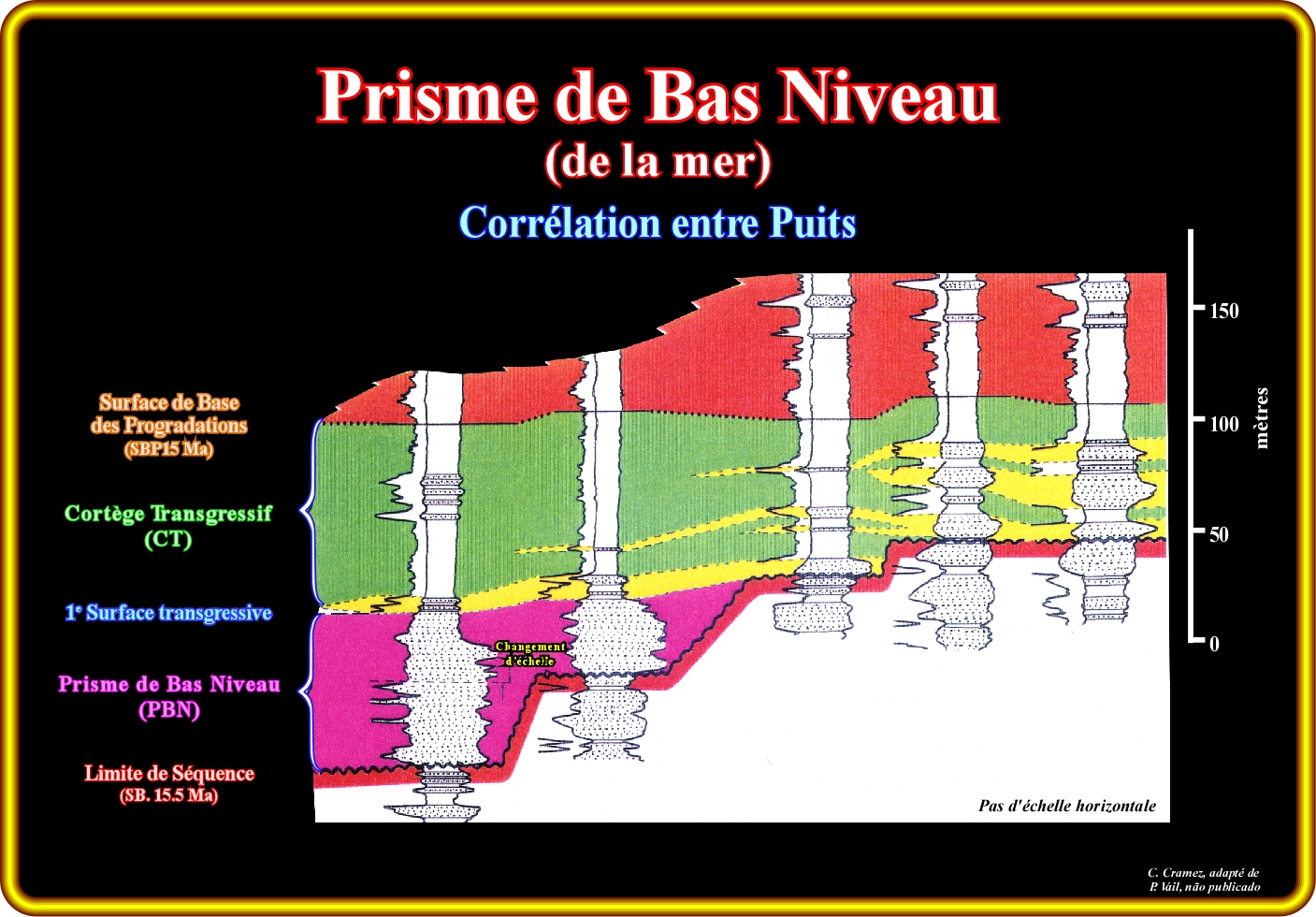 Prisme de Bas Niveau
(de la mer)
Corrélation entre Puits

Surface de Base des Progradations
(SBP15 Ma)

Cortège Transgressif
(CT)

1e Surface transgressive

Prisme de Bas Niveau
(PBN)

Limite de Séquence
(SB. 15.5 Ma)

Changement d'échelle

150
100
50
0
mètres

Pas d'échelle horizontale

C. Cramez, adapté de P. Vail, não publicado